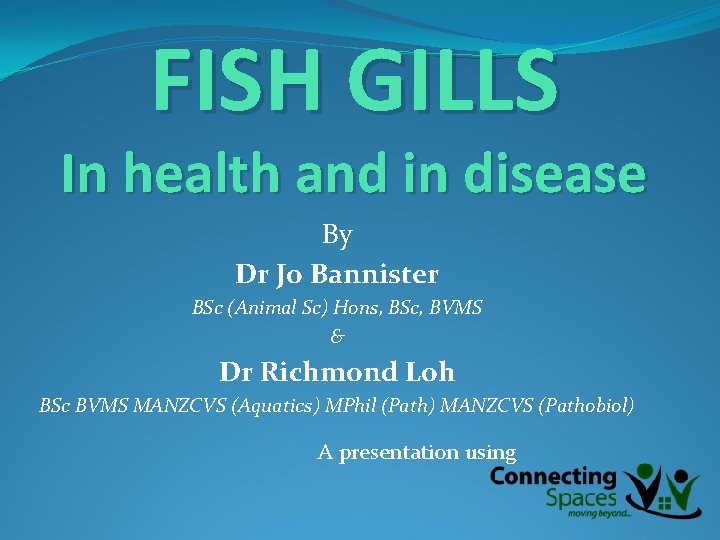 FISH GILLS
In health and in disease

By
Dr Jo Bannister
BSc (Animal Sc) Hons, BSc, BVMS
&
Dr Richmond Loh
BSc BVMS MANZCVS (Aquatics) MPhil (Path) MANZCVS (Pathobiol)

A presentation using
Connecting Spaces
moving beyond...